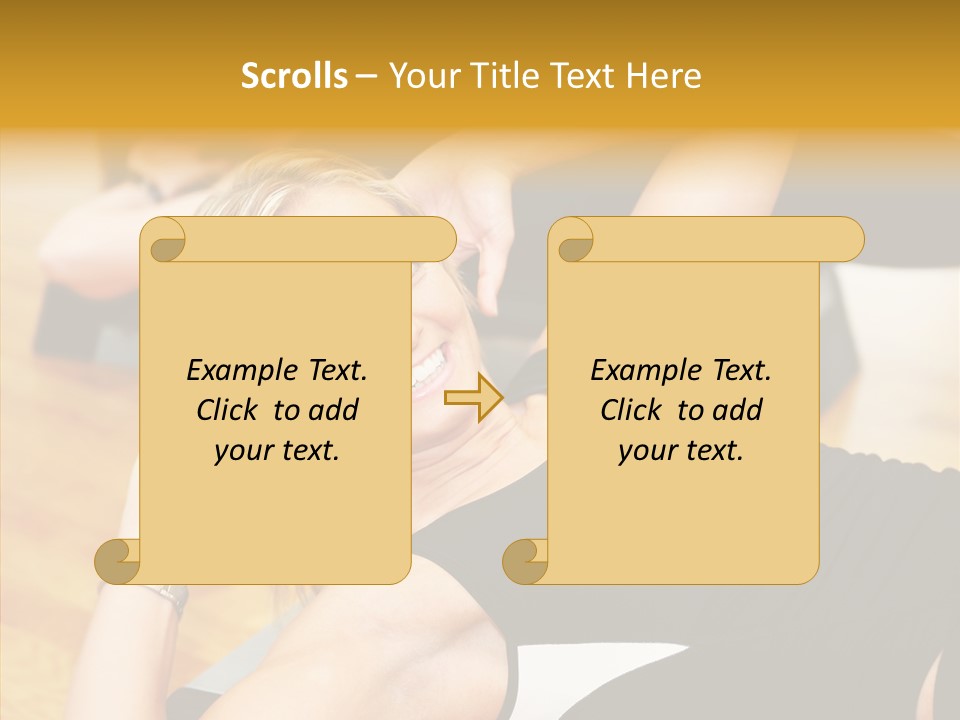 Scrolls – Your Title Text Here

Example Text. Click to add your text.

Example Text. Click to add your text.